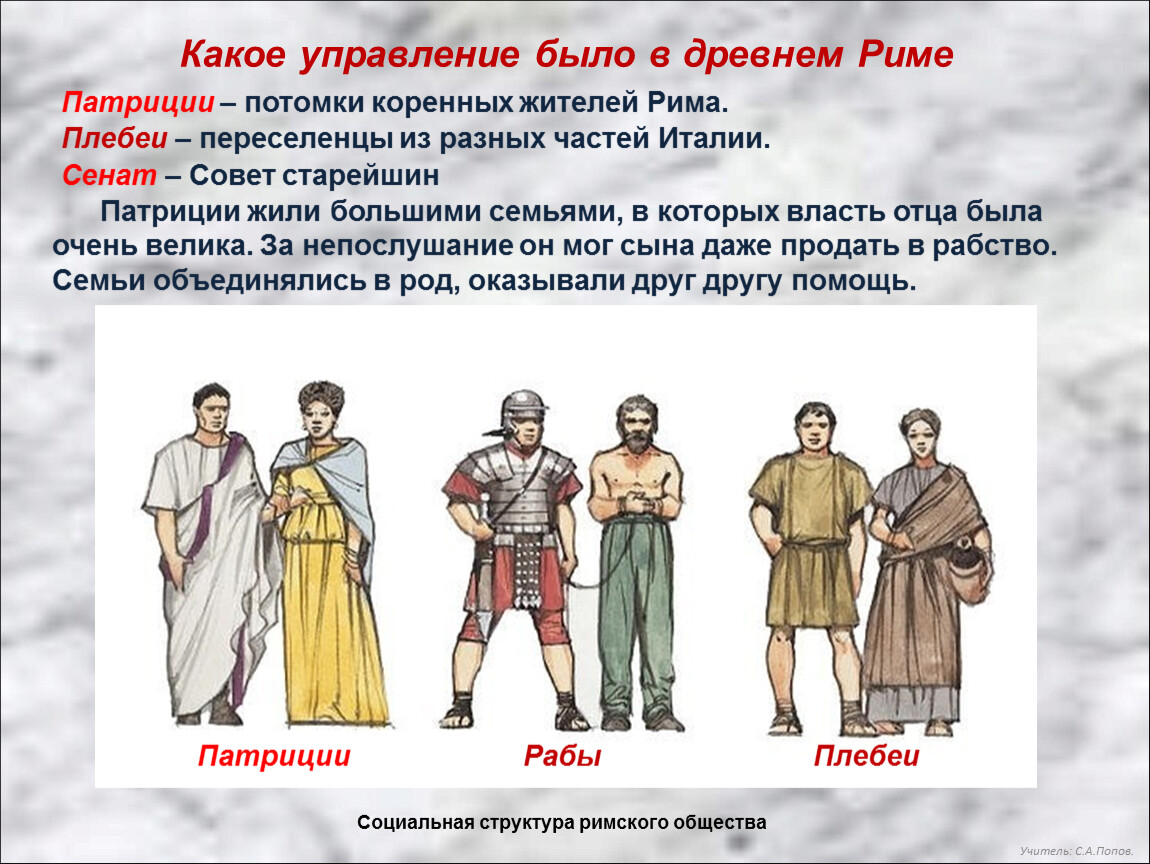 Какое управление было в древнем Риме

Патриции – потомки коренных жителей Рима.
Плебеи – переселенцы из разных частей Италии.
Сенат – Совет старейшин

Патриции жили большими семьями, в которых власть отца была очень велика. За непослушание он мог сына даже продать в рабство. Семьи объединялись в род, оказывали друг другу помощь.

Патриции

Рабы

Плебеи

Социальная структура римского общества

Учитель: С.А.Попов.